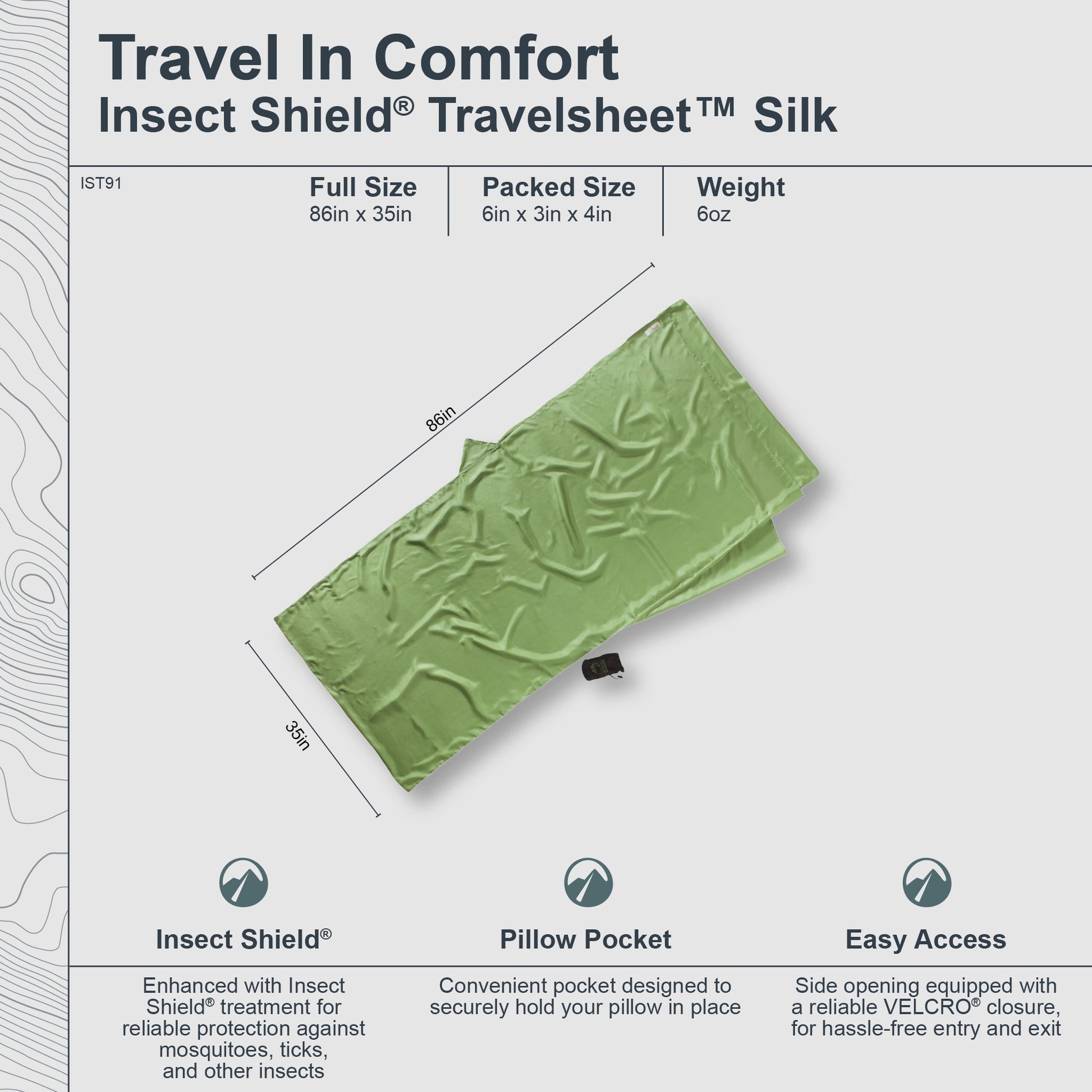 Travel In Comfort
Insect Shield® Travelsheet™ Silk

IST91

Full Size
86in x 35in

Packed Size
6in x 3in x 4in

Weight
6oz

86in

35in

Insect Shield®

Enhanced with Insect Shield® treatment for reliable protection against mosquitoes, ticks, and other insects

Pillow Pocket

Convenient pocket designed to securely hold your pillow in place

Easy Access

Side opening equipped with a reliable VELCRO® closure, for hassle-free entry and exit